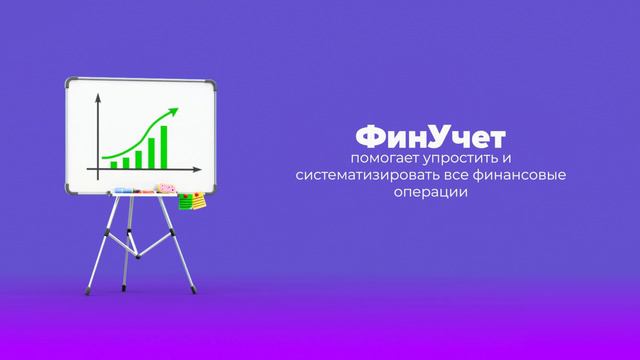 ФинУчет
помогает упростить и систематизировать все финансовые операции